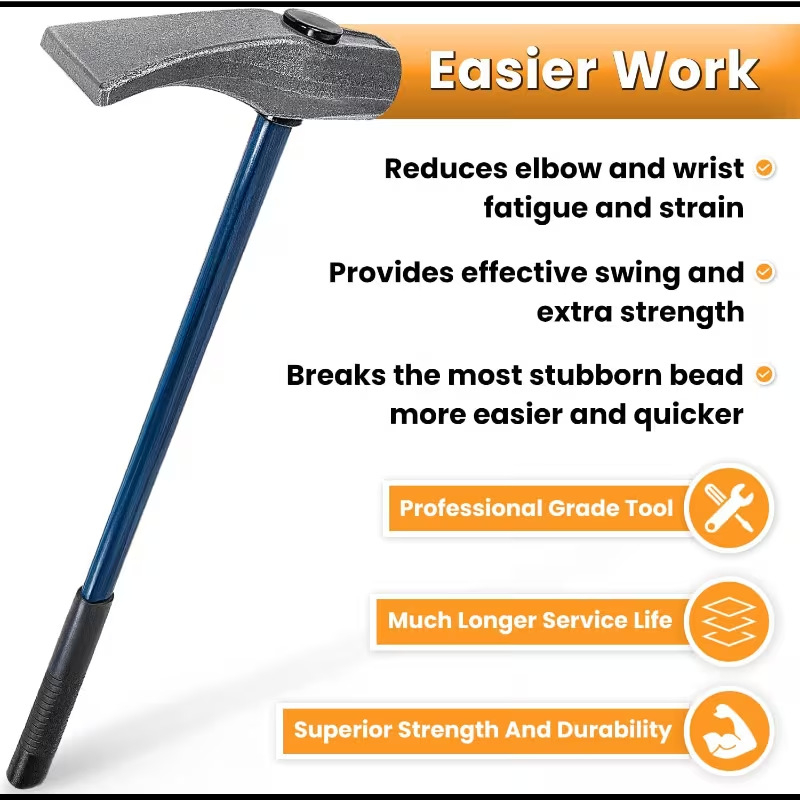 Easier Work

Reduces elbow and wrist fatigue and strain

Provides effective swing and extra strength

Breaks the most stubborn bead more easier and quicker

Professional Grade Tool

Much Longer Service Life

Superior Strength And Durability